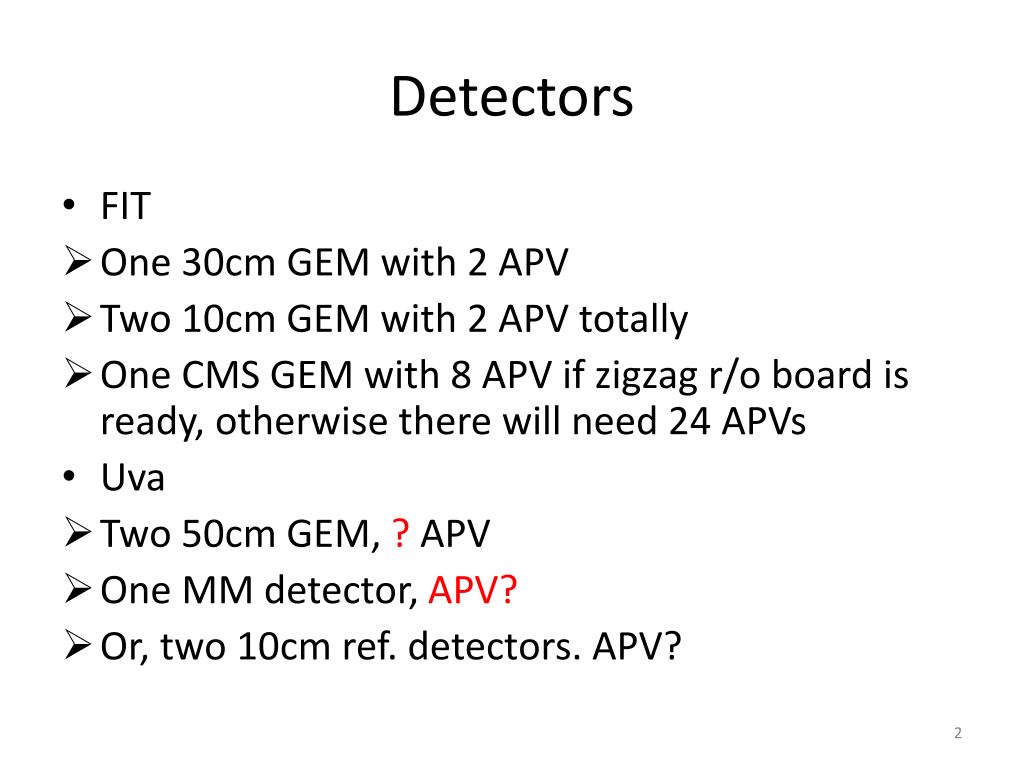 Detectors

• FIT
➢ One 30cm GEM with 2 APV
➢ Two 10cm GEM with 2 APV totally
➢ One CMS GEM with 8 APV if zigzag r/o board is ready, otherwise there will need 24 APVs
• Uva
➢ Two 50cm GEM, ? APV
➢ One MM detector, APV?
➢ Or, two 10cm ref. detectors. APV?

2